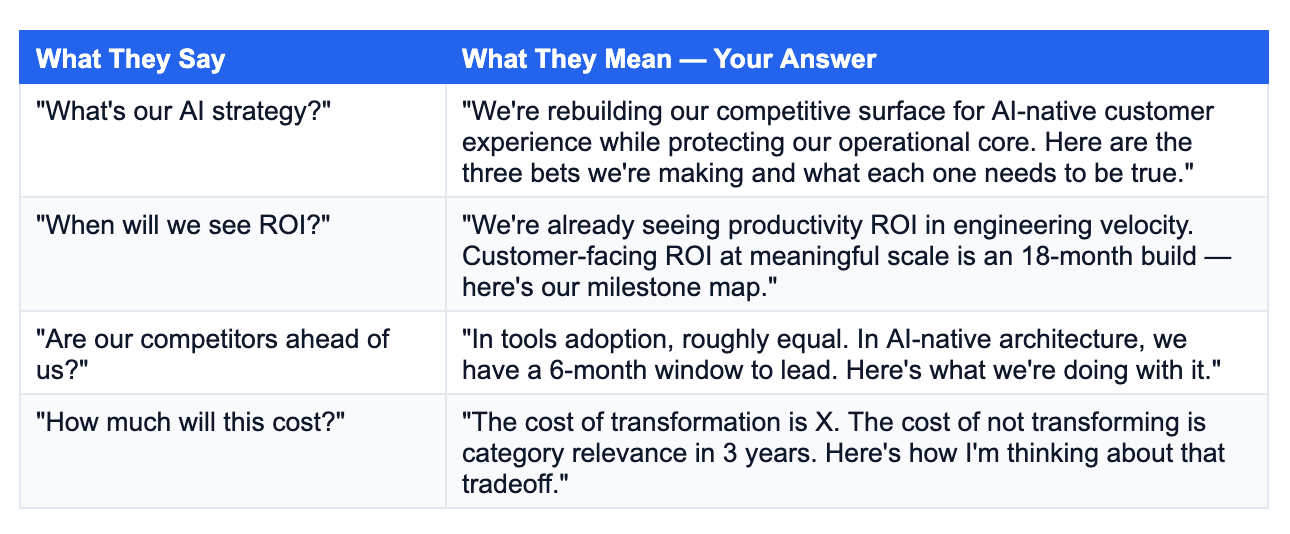 | What They Say | What They Mean — Your Answer |
|---|---|
| "What's our AI strategy?" | "We're rebuilding our competitive surface for AI-native customer experience while protecting our operational core. Here are the three bets we're making and what each one needs to be true." |
| "When will we see ROI?" | "We're already seeing productivity ROI in engineering velocity. Customer-facing ROI at meaningful scale is an 18-month build — here's our milestone map." |
| "Are our competitors ahead of us?" | "In tools adoption, roughly equal. In AI-native architecture, we have a 6-month window to lead. Here's what we're doing with it." |
| "How much will this cost?" | "The cost of transformation is X. The cost of not transforming is category relevance in 3 years. Here's how I'm thinking about that tradeoff." |